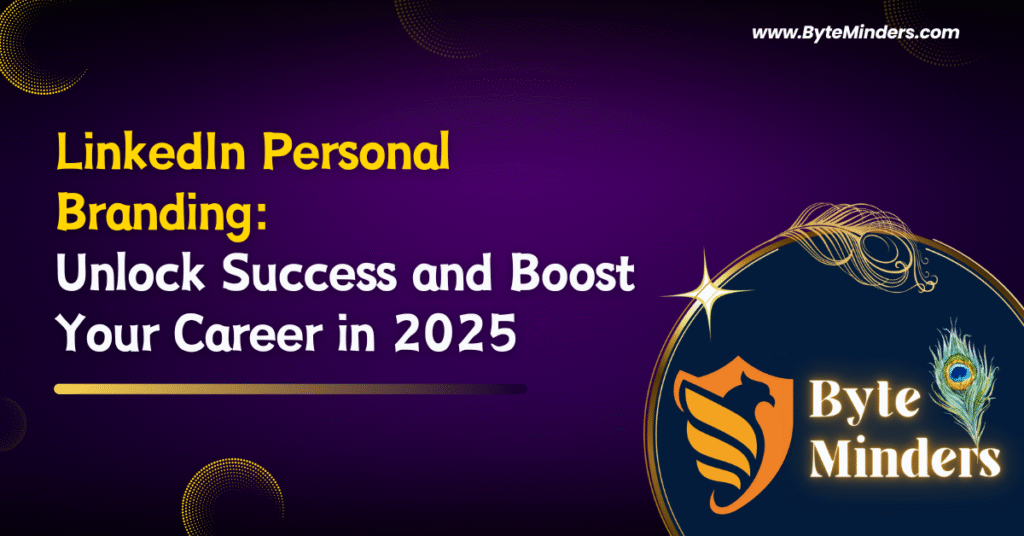 www.ByteMinders.com

LinkedIn Personal Branding:
Unlock Success and Boost Your Career in 2025

Byte Minders